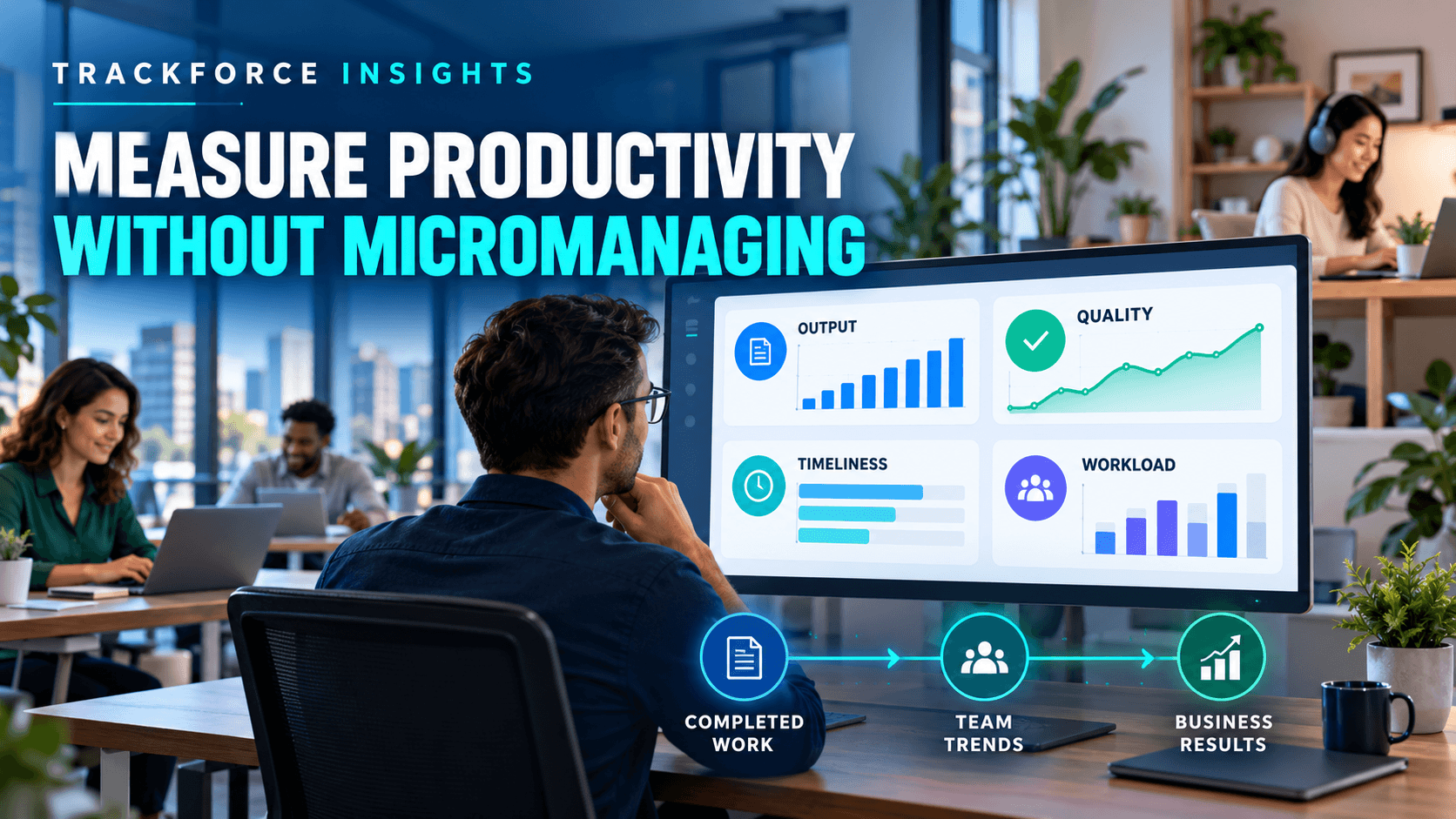 TRACKFORCE INSIGHTS

MEASURE PRODUCTIVITY WITHOUT MICROMANAGING

OUTPUT

QUALITY

TIMELINESS

WORKLOAD

COMPLETED WORK

TEAM TRENDS

BUSINESS RESULTS